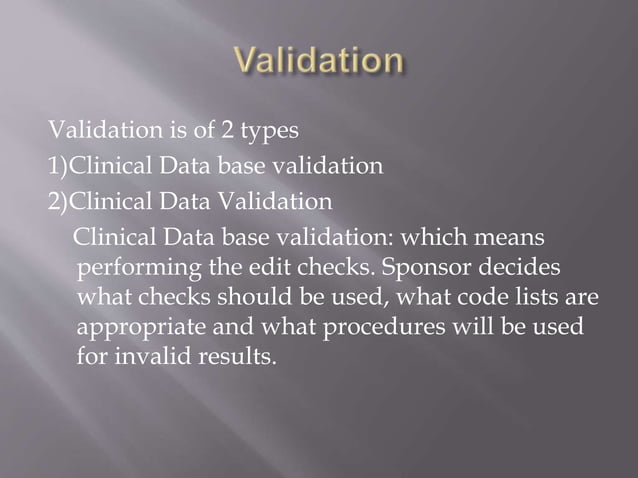 Validation

Validation is of 2 types
1)Clinical Data base validation
2)Clinical Data Validation

Clinical Data base validation: which means performing the edit checks. Sponsor decides what checks should be used, what code lists are appropriate and what procedures will be used for invalid results.